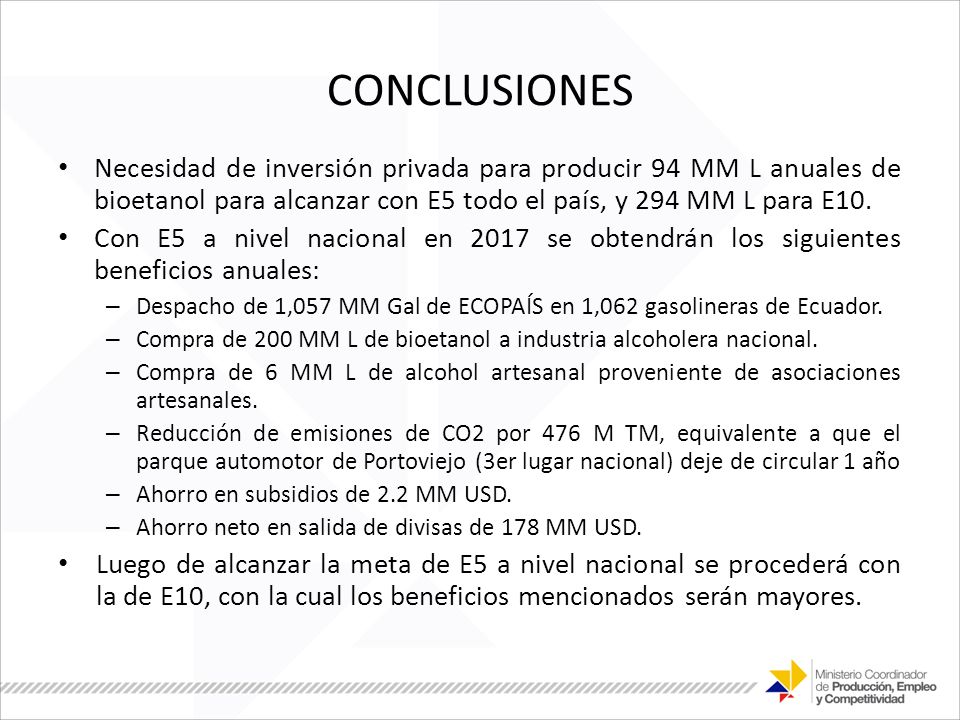 CONCLUSIONES

• Necesidad de inversión privada para producir 94 MM L anuales de bioetanol para alcanzar con E5 todo el país, y 294 MM L para E10.

• Con E5 a nivel nacional en 2017 se obtendrán los siguientes beneficios anuales:

– Despacho de 1,057 MM Gal de ECOPAÍS en 1,062 gasolineras de Ecuador.

– Compra de 200 MM L de bioetanol a industria alcoholera nacional.

– Compra de 6 MM L de alcohol artesanal proveniente de asociaciones artesanales.

– Reducción de emisiones de CO2 por 476 M TM, equivalente a que el parque automotor de Portoviejo (3er lugar nacional) deje de circular 1 año

– Ahorro en subsidios de 2.2 MM USD.

– Ahorro neto en salida de divisas de 178 MM USD.

• Luego de alcanzar la meta de E5 a nivel nacional se procederá con la de E10, con la cual los beneficios mencionados serán mayores.

Ministerio Coordinador de Producción, Empleo y Competitividad